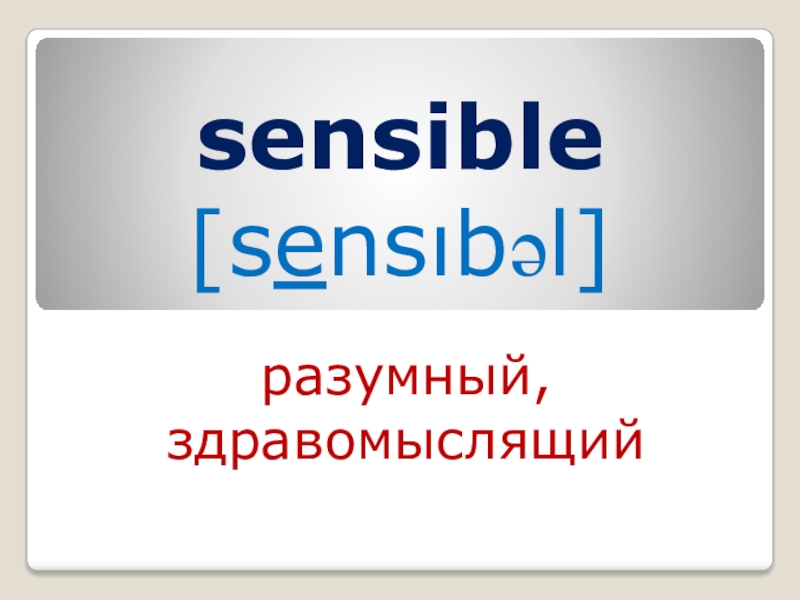 sensible
[sensɪbəl]

разумный, здравомыслящий